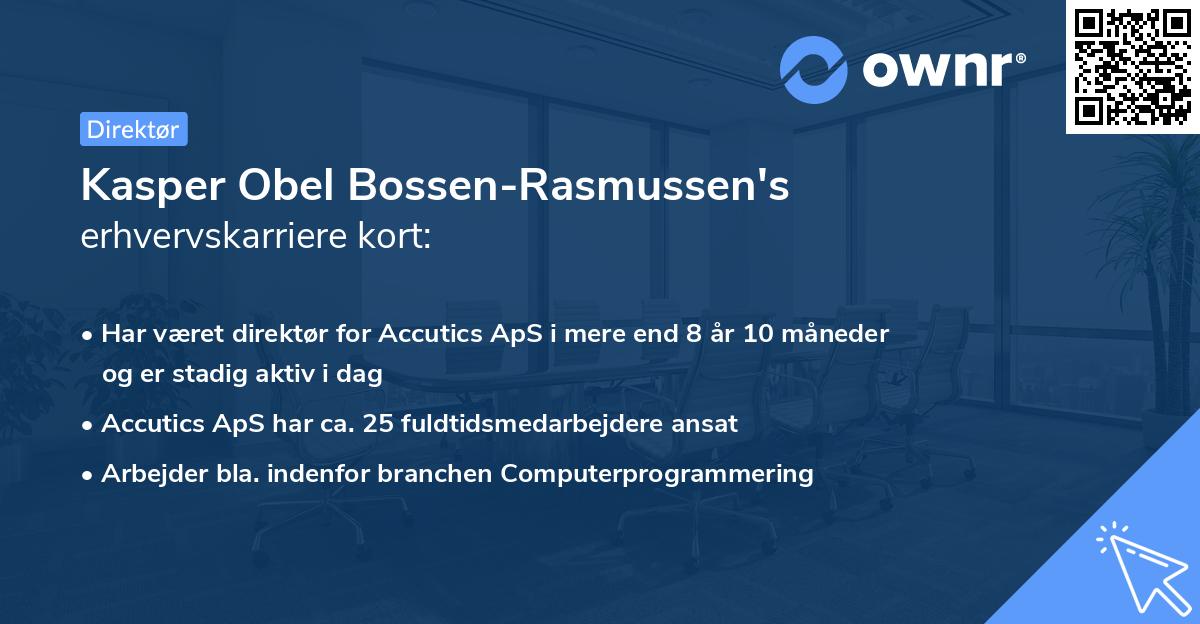 ownr®

Direktør

Kasper Obel Bossen-Rasmussen's erhvervskarriere kort:

• Har været direktør for Accutics ApS i mere end 8 år 10 måneder og er stadig aktiv i dag

• Accutics ApS har ca. 25 fuldtidsmedarbejdere ansat

• Arbejder bla. indenfor branchen Computerprogrammering